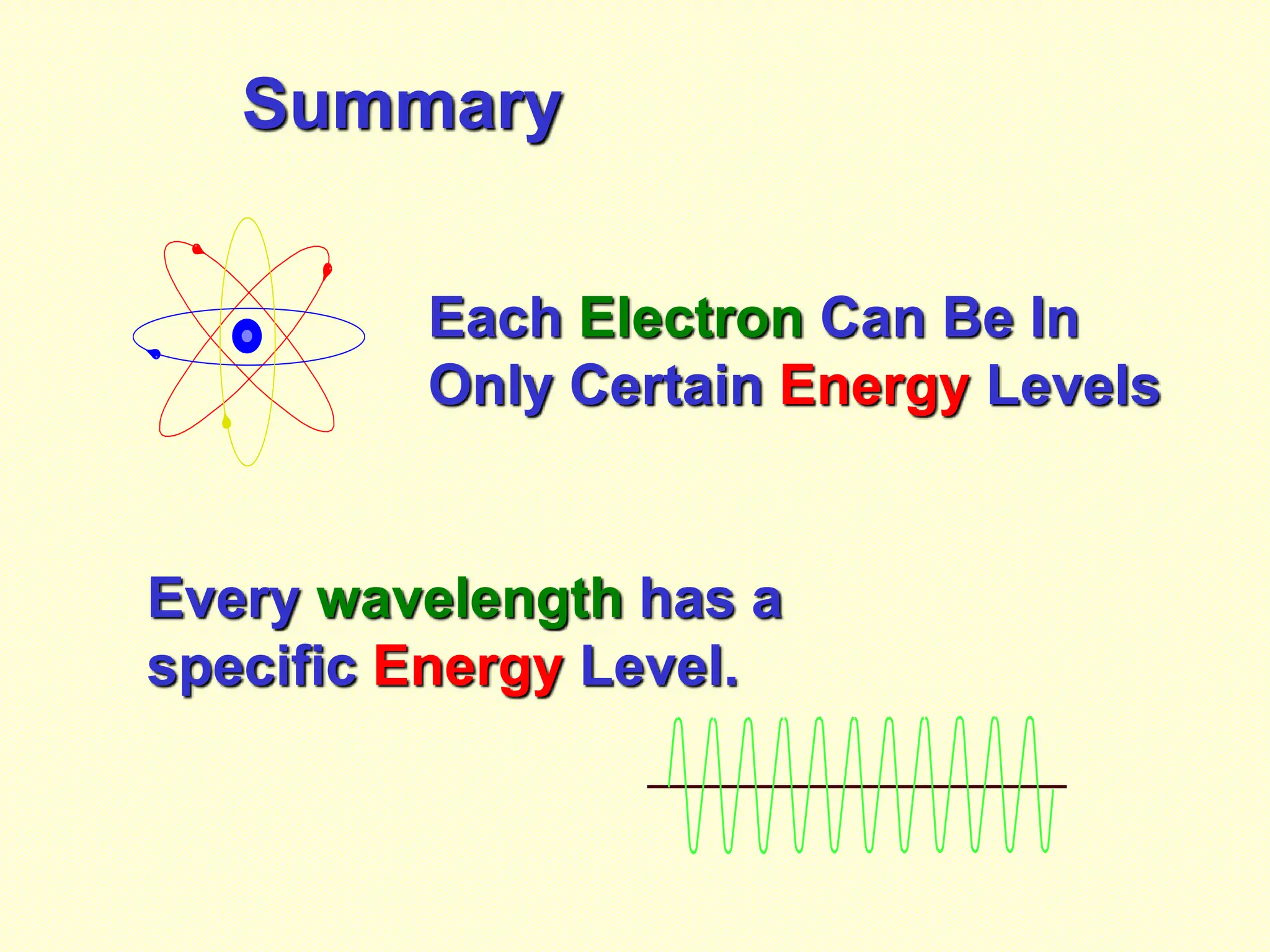 Summary

Each Electron Can Be In Only Certain Energy Levels

Every wavelength has a specific Energy Level.